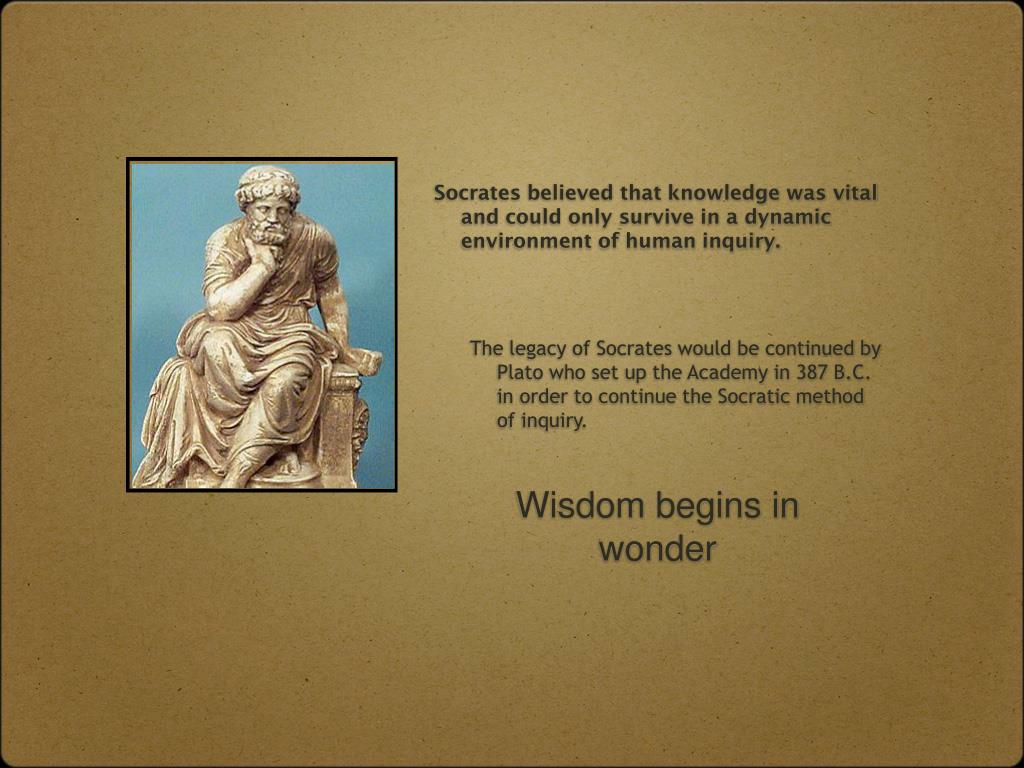 Socrates believed that knowledge was vital and could only survive in a dynamic environment of human inquiry.

The legacy of Socrates would be continued by Plato who set up the Academy in 387 B.C. in order to continue the Socratic method of inquiry.

Wisdom begins in wonder